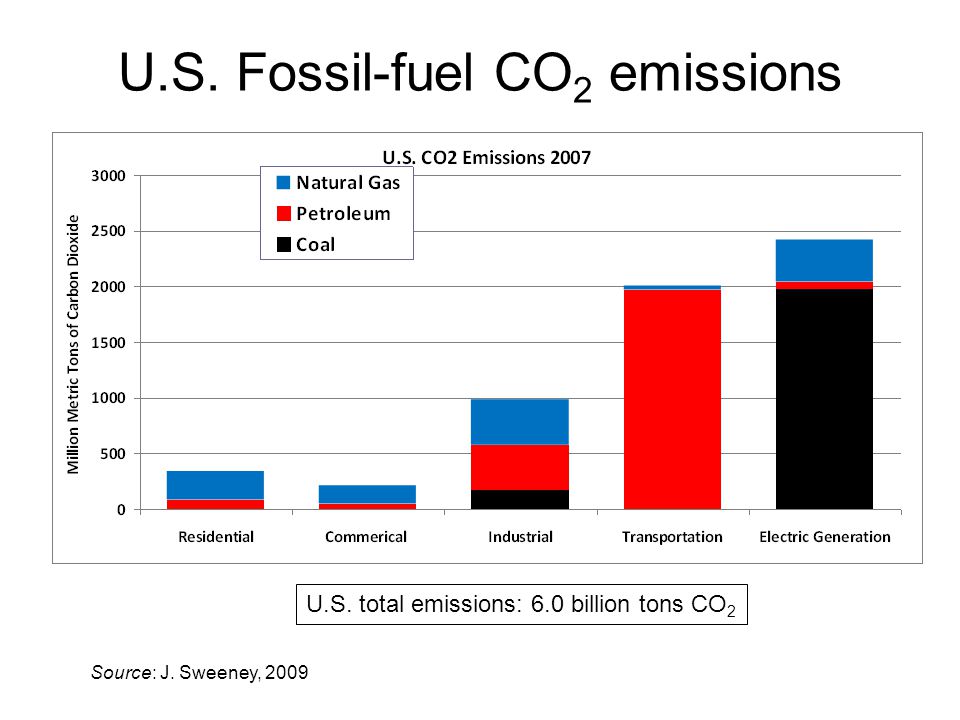 U.S. Fossil-fuel $CO_2$ emissions

U.S. CO2 Emissions 2007

Natural Gas
Petroleum
Coal

Million Metric Tons of Carbon Dioxide

3000
2500
2000
1500
1000
500
0

Residential
Commerical
Industrial
Transportation
Electric Generation

U.S. total emissions: 6.0 billion tons $CO_2$

Source: J. Sweeney, 2009